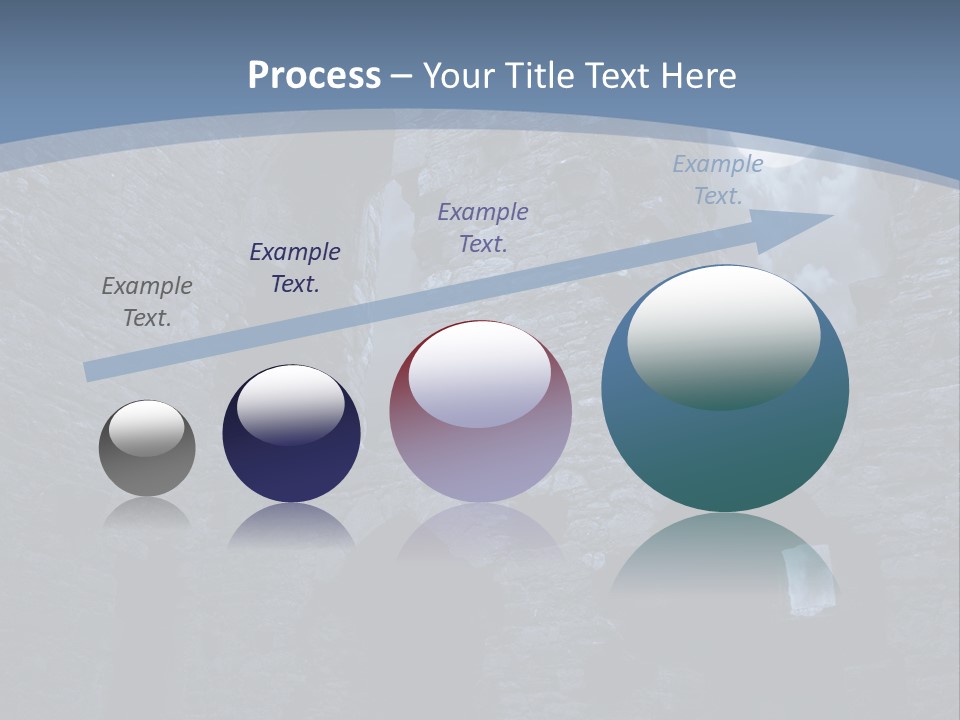 Process – Your Title Text Here

Example Text.

Example Text.

Example Text.

Example Text.